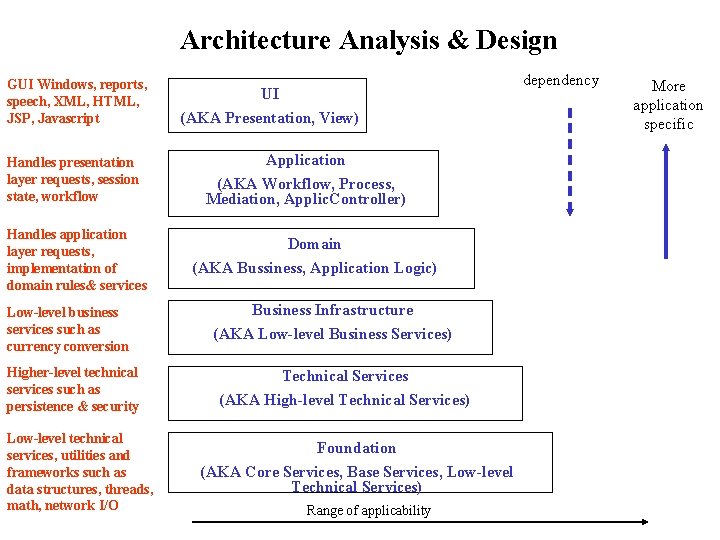 Architecture Analysis & Design

GUI Windows, reports, speech, XML, HTML, JSP, Javascript

UI

(AKA Presentation, View)

dependency

More application specific

Handles presentation layer requests, session state, workflow

Application

(AKA Workflow, Process, Mediation, ApplicController)

Handles application layer requests, implementation of domain rules& services

Domain

(AKA Bussiness, Application Logic)

Low-level business services such as currency conversion

Business Infrastructure

(AKA Low-level Business Services)

Higher-level technical services such as persistence & security

Technical Services

(AKA High-level Technical Services)

Low-level technical services, utilities and frameworks such as data structures, threads, math, network I/O

Foundation

(AKA Core Services, Base Services, Low-level Technical Services)

Range of applicability